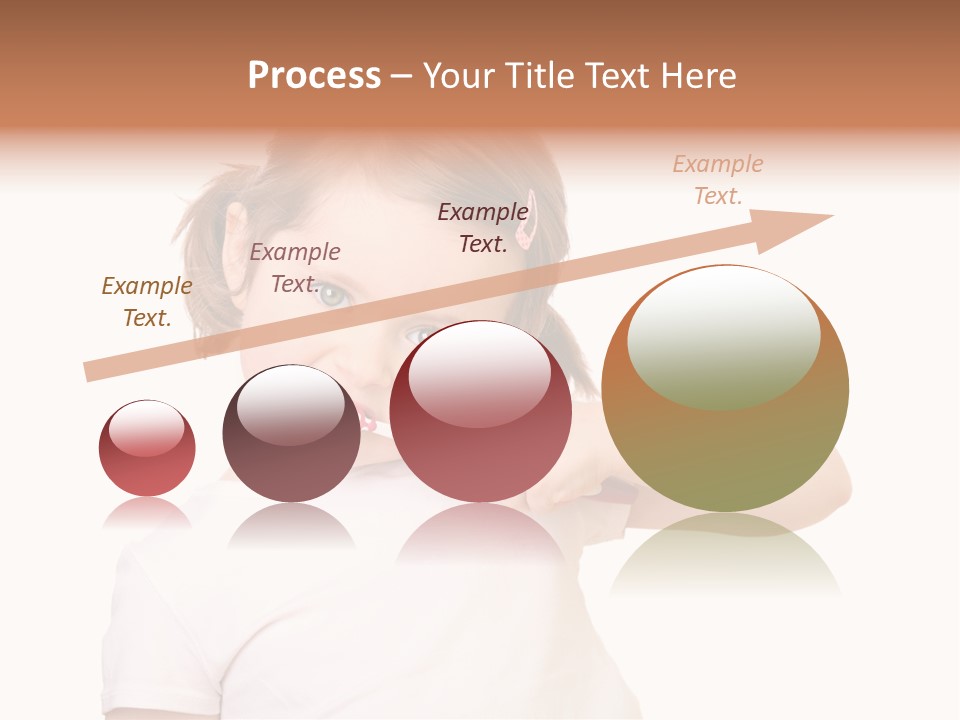 Process – Your Title Text Here

Example Text.

Example Text.

Example Text.

Example Text.